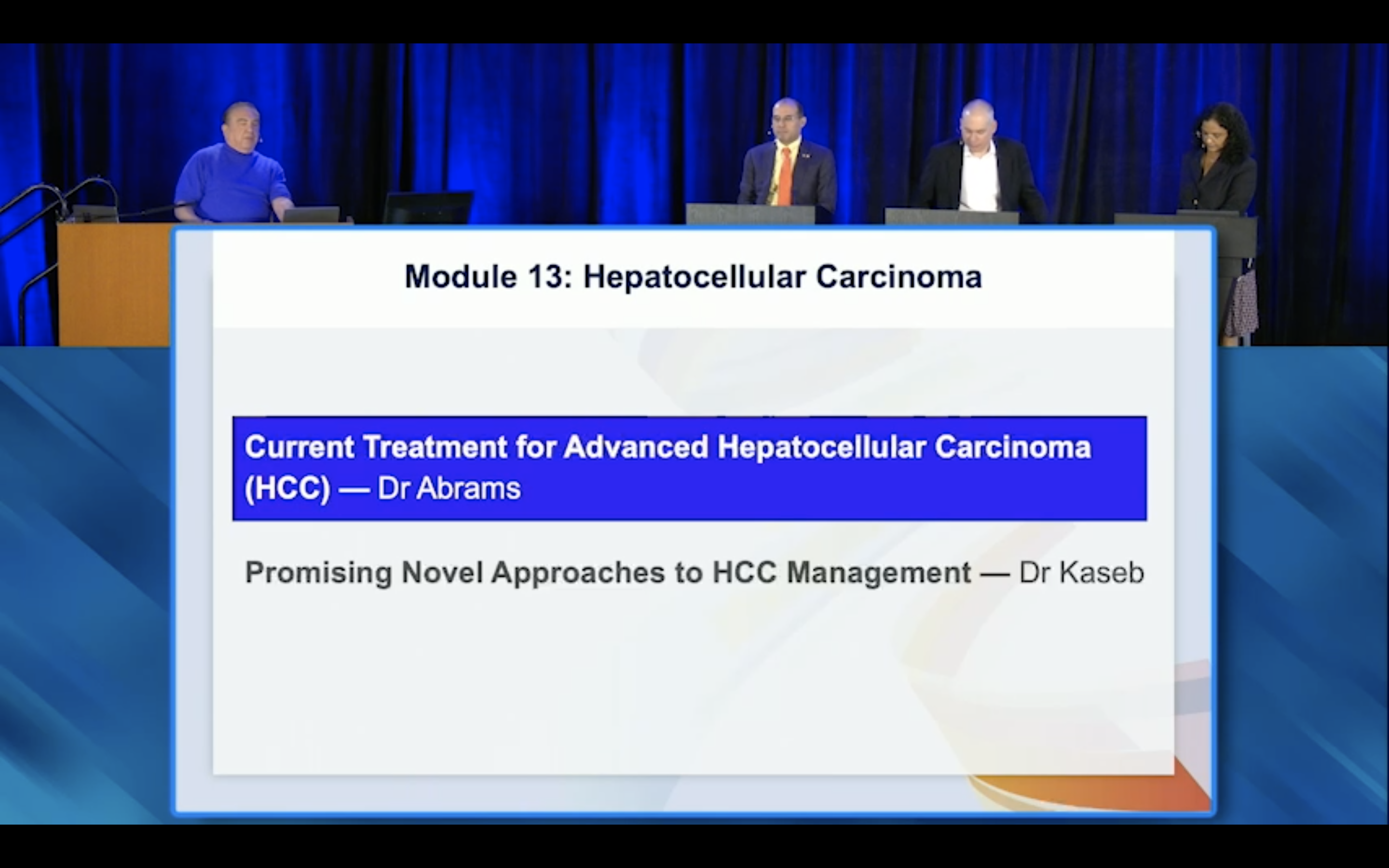 Module 13: Hepatocellular Carcinoma

Current Treatment for Advanced Hepatocellular Carcinoma (HCC) — Dr Abrams

Promising Novel Approaches to HCC Management — Dr Kaseb